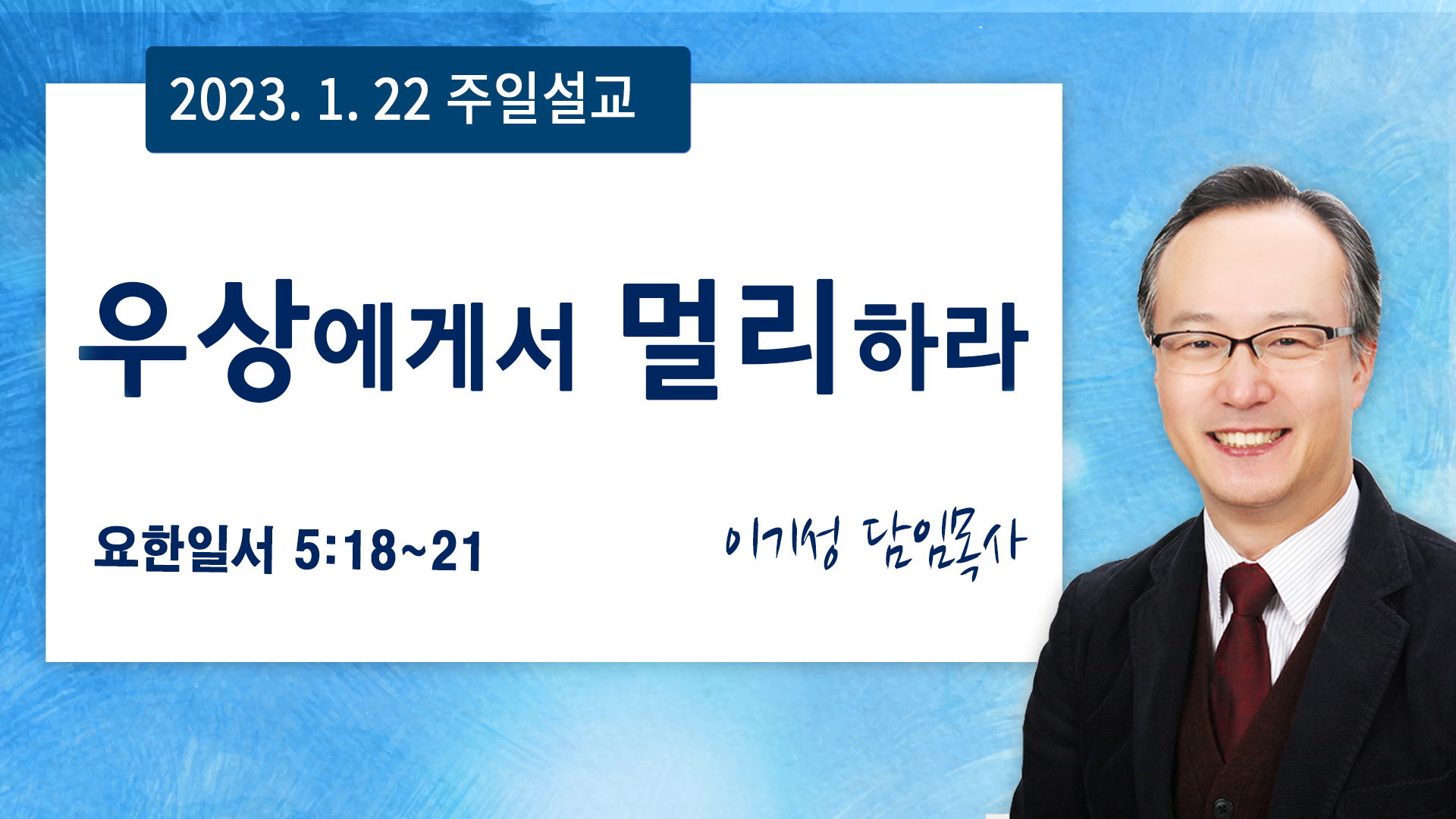 2023. 1. 22 주일설교

우상에게서 멀리하라

요한일서 5:18~21

이기성 담임목사